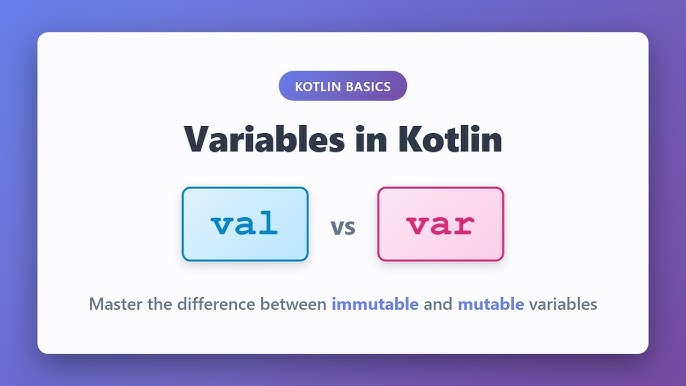 KOTLIN BASICS

Variables in Kotlin

val

vs

var

Master the difference between immutable and mutable variables